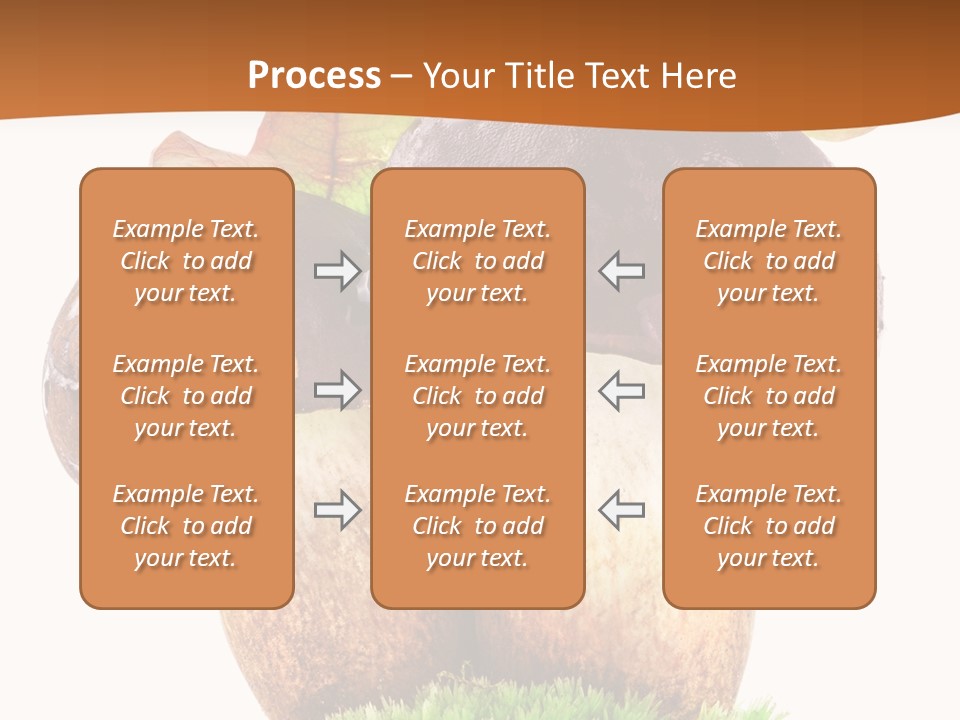 Process – Your Title Text Here

Example Text. Click to add your text.

Example Text. Click to add your text.

Example Text. Click to add your text.

Example Text. Click to add your text.

Example Text. Click to add your text.

Example Text. Click to add your text.

Example Text. Click to add your text.

Example Text. Click to add your text.

Example Text. Click to add your text.